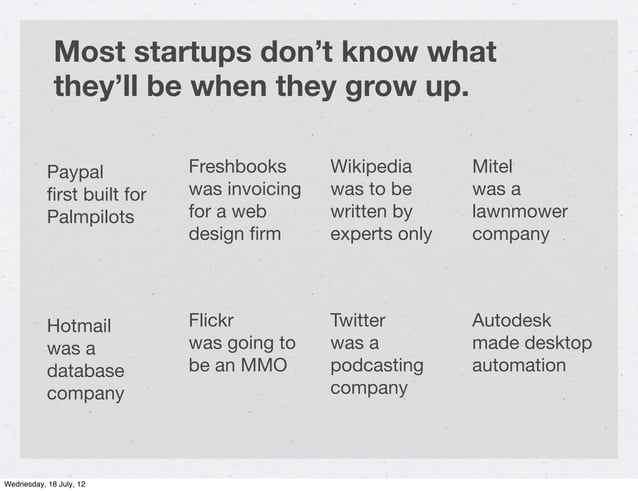 Most startups don't know what they'll be when they grow up.

Paypal first built for Palmpilots

Freshbooks was invoicing for a web design firm

Wikipedia was to be written by experts only

Mitel was a lawnmower company

Hotmail was a database company

Flickr was going to be an MMO

Twitter was a podcasting company

Autodesk made desktop automation

Wednesday, 18 July, 12